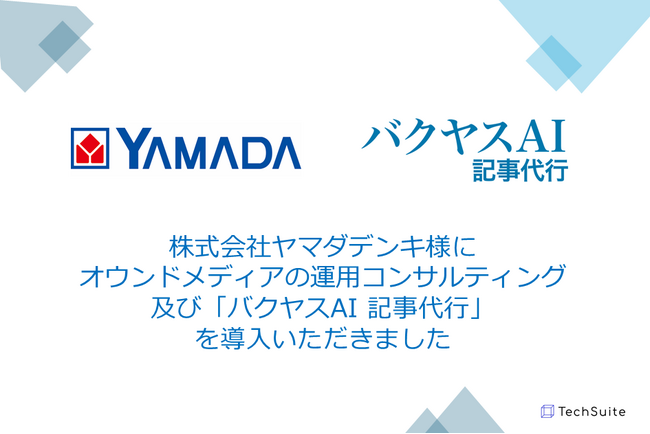 YAMADA

バクヤスAI
記事代行

株式会社ヤマダデンキ様に
オウンドメディアの運用コンサルティング
及び「バクヤスAI 記事代行」
を導入いただきました

TechSuite